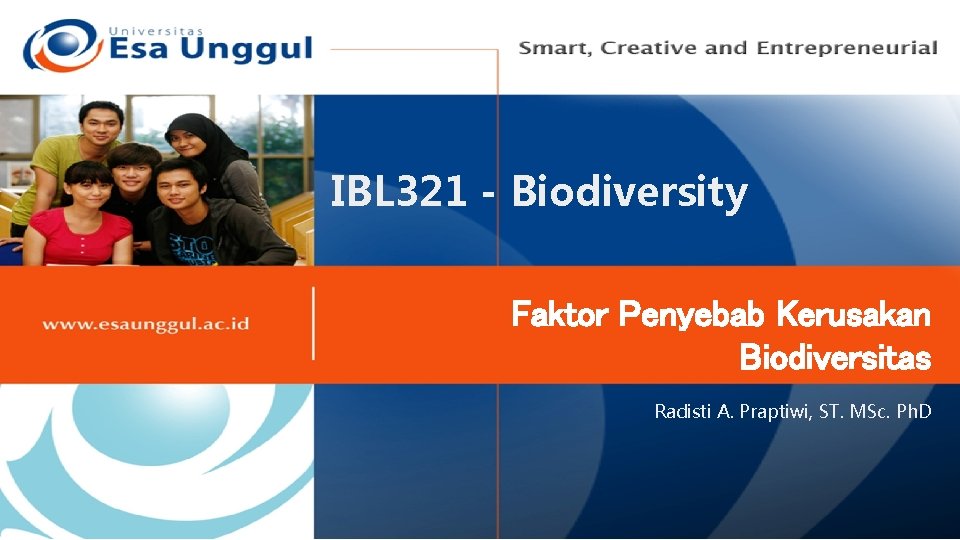 Universitas
Esa Unggul

Smart, Creative and Entrepreneurial

IBL321 - Biodiversity

www.esaunggul.ac.id

Faktor Penyebab Kerusakan Biodiversitas

Radisti A. Praptiwi, ST. MSc. PhD